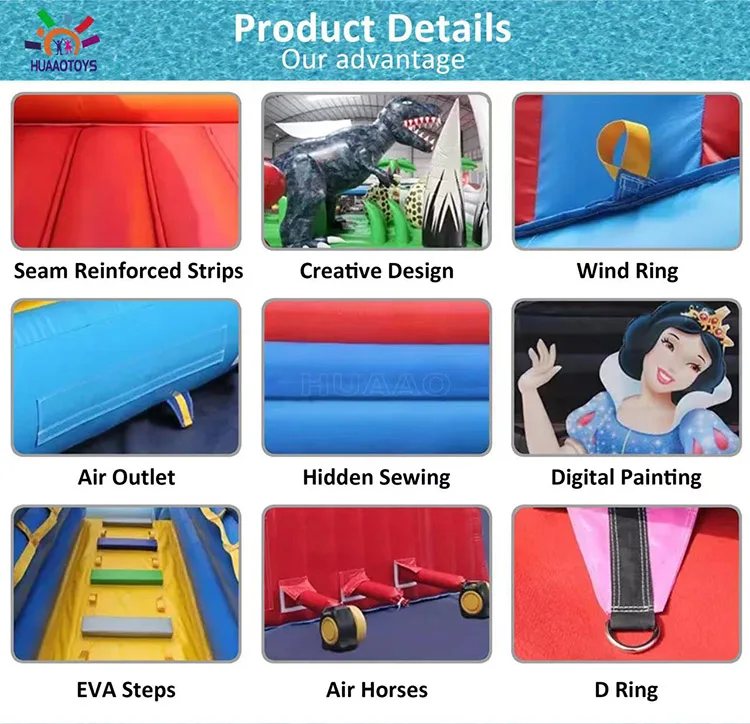 HUAAOTOYS

Product Details
Our advantage

Seam Reinforced Strips

Creative Design

Wind Ring

Air Outlet

HUAAO

Hidden Sewing

Digital Painting

EVA Steps

Air Horses

D Ring